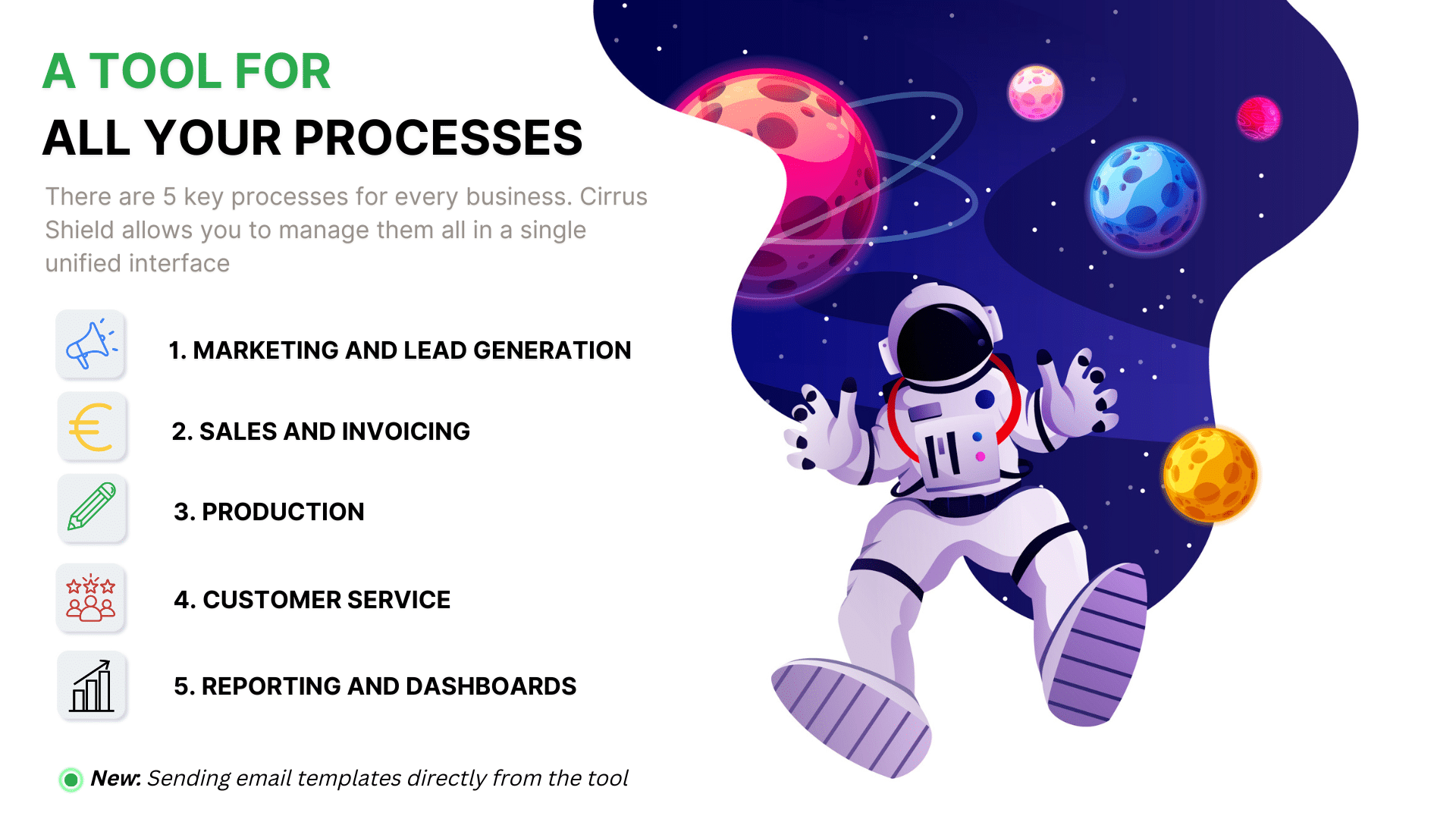 A TOOL FOR
ALL YOUR PROCESSES

There are 5 key processes for every business. Cirrus Shield allows you to manage them all in a single unified interface

1. MARKETING AND LEAD GENERATION

2. SALES AND INVOICING

3. PRODUCTION

4. CUSTOMER SERVICE

5. REPORTING AND DASHBOARDS

New: Sending email templates directly from the tool